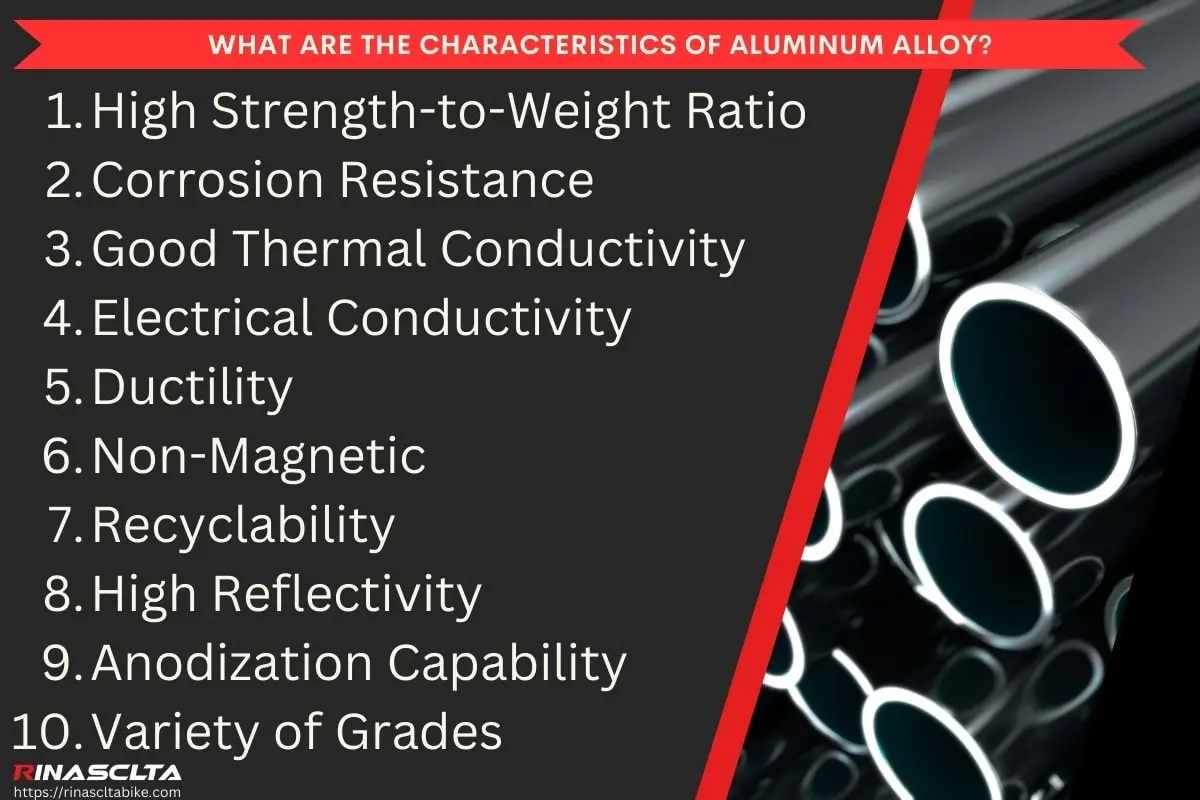 WHAT ARE THE CHARACTERISTICS OF ALUMINUM ALLOY?

1. High Strength-to-Weight Ratio
2. Corrosion Resistance
3. Good Thermal Conductivity
4. Electrical Conductivity
5. Ductility
6. Non-Magnetic
7. Recyclability
8. High Reflectivity
9. Anodization Capability
10. Variety of Grades

RINASCLTA
https://rinascltabike.com